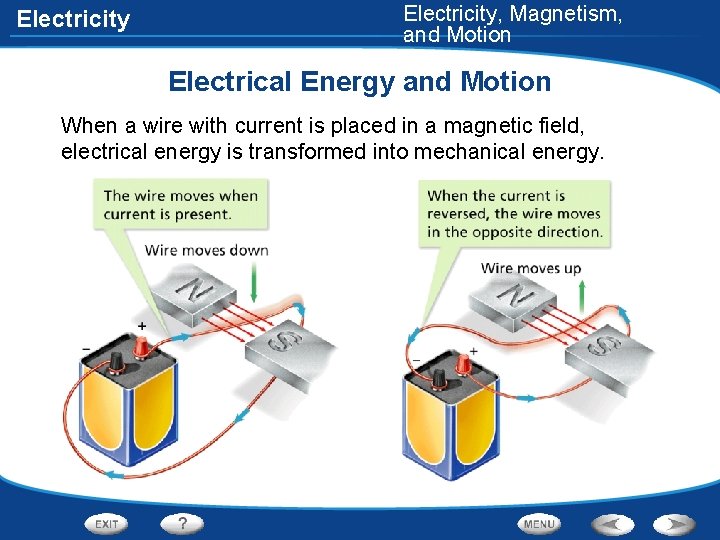 Electricity

Electricity, Magnetism, and Motion

Electrical Energy and Motion

When a wire with current is placed in a magnetic field, electrical energy is transformed into mechanical energy.

The wire moves when current is present.

Wire moves down

N

S

+

−

When the current is reversed, the wire moves in the opposite direction.

Wire moves up

N

S

−

+

EXIT

?

MENU